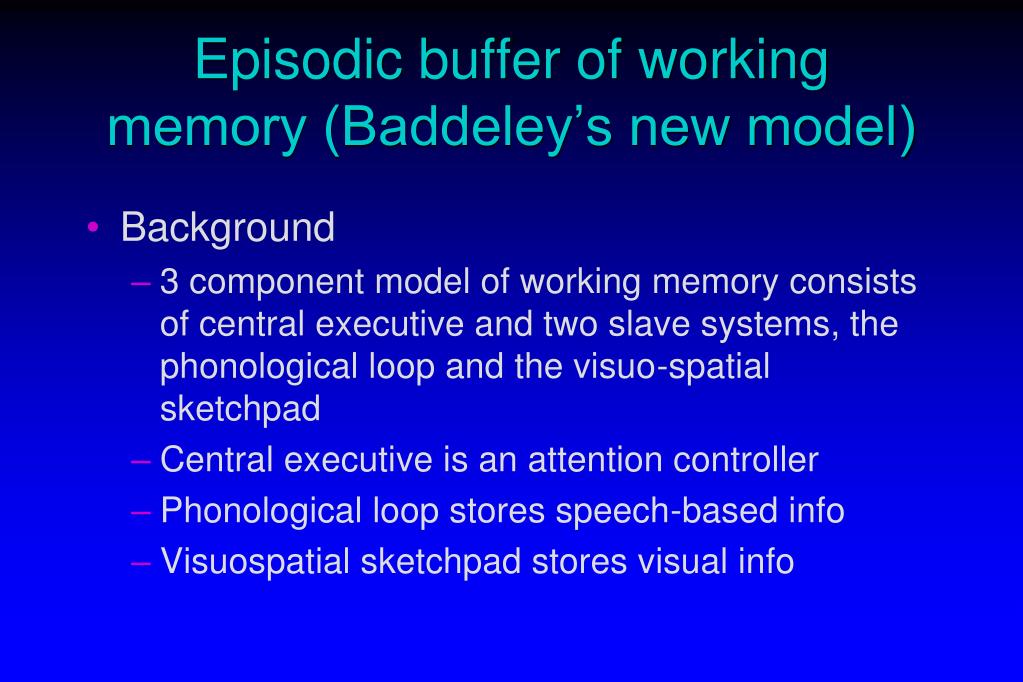 Episodic buffer of working memory (Baddeley’s new model)

• Background
– 3 component model of working memory consists of central executive and two slave systems, the phonological loop and the visuo-spatial sketchpad
– Central executive is an attention controller
– Phonological loop stores speech-based info
– Visuospatial sketchpad stores visual info